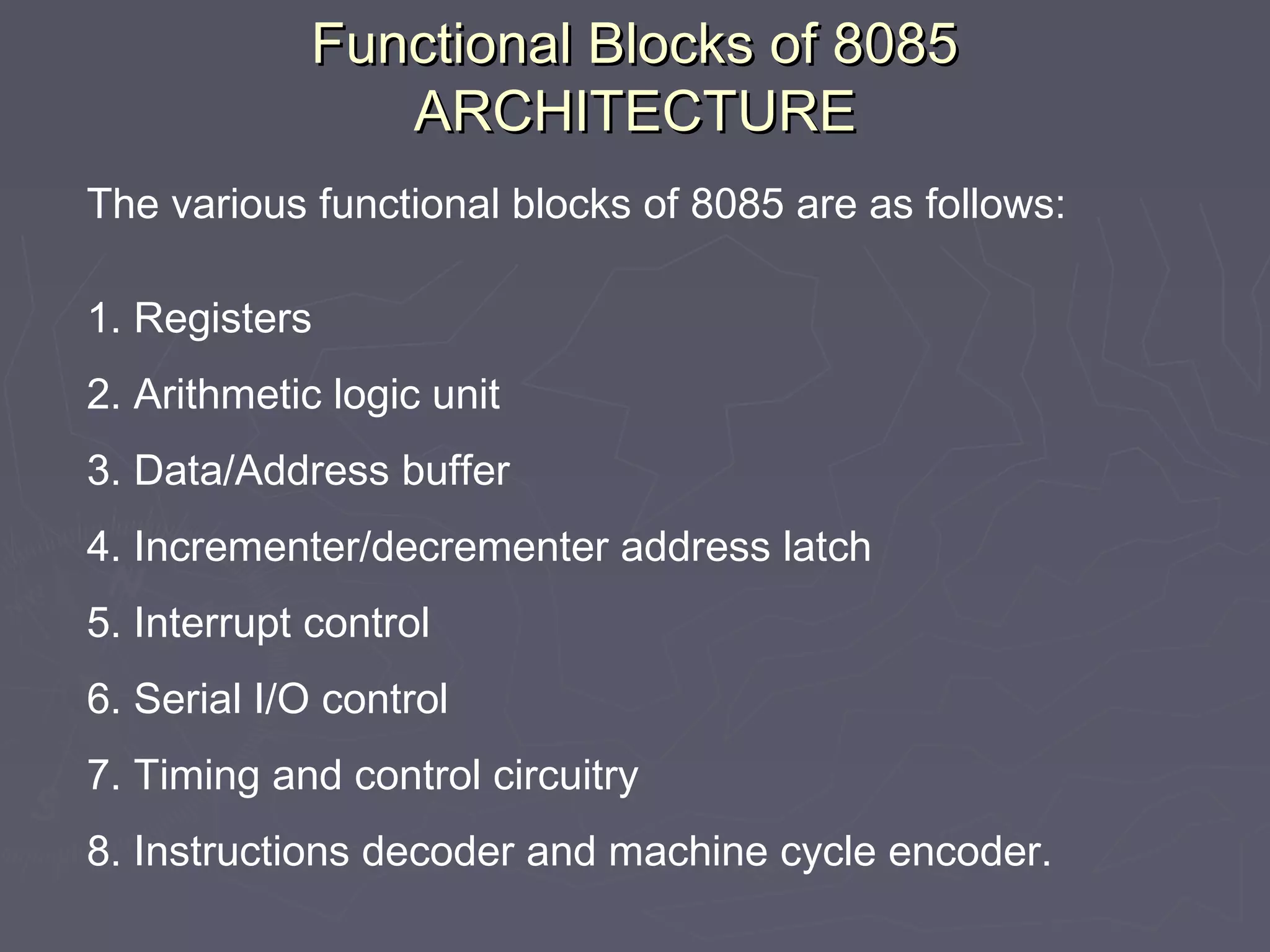 Functional Blocks of 8085 ARCHITECTURE

The various functional blocks of 8085 are as follows:

1. Registers

2. Arithmetic logic unit

3. Data/Address buffer

4. Incrementer/decrementer address latch

5. Interrupt control

6. Serial I/O control

7. Timing and control circuitry

8. Instructions decoder and machine cycle encoder.